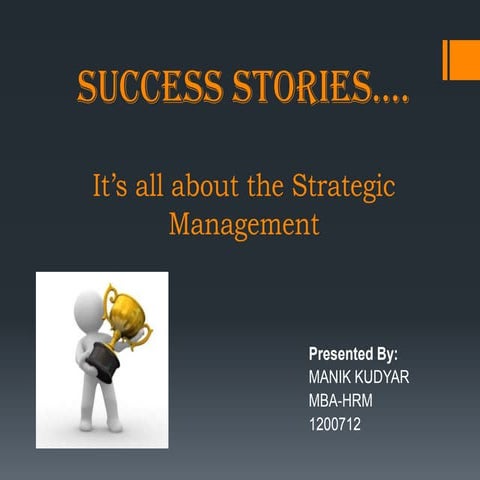 SUCCESS STORIES….

It's all about the Strategic Management

Presented By:
MANIK KUDYAR
MBA-HRM
1200712